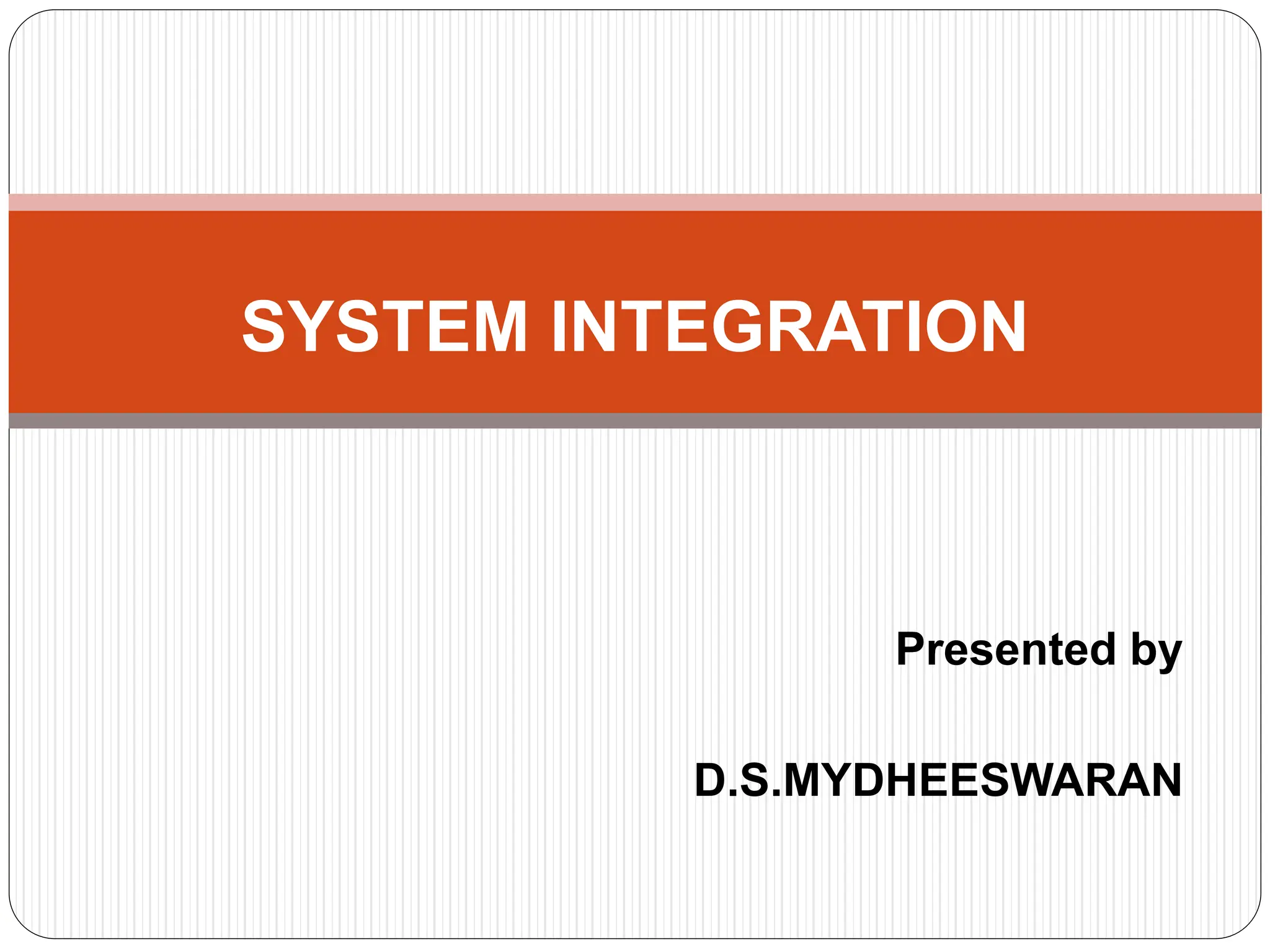 SYSTEM INTEGRATION

Presented by

D.S.MYDHEESWARAN